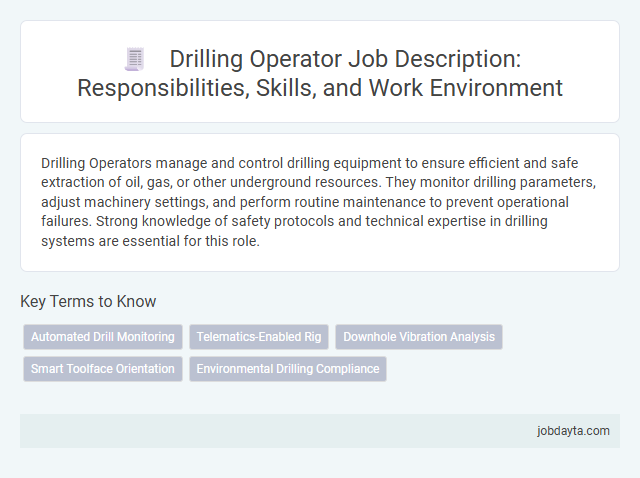 Drilling Operator Job Description: Responsibilities, Skills, and Work Environment

Drilling Operators manage and control drilling equipment to ensure efficient and safe extraction of oil, gas, or other underground resources. They monitor drilling parameters, adjust machinery settings, and perform routine maintenance to prevent operational failures. Strong knowledge of safety protocols and technical expertise in drilling systems are essential for this role.

Key Terms to Know

Automated Drill Monitoring
Telematics-Enabled Rig
Downhole Vibration Analysis
Smart Toolface Orientation
Environmental Drilling Compliance

jobdayta.com